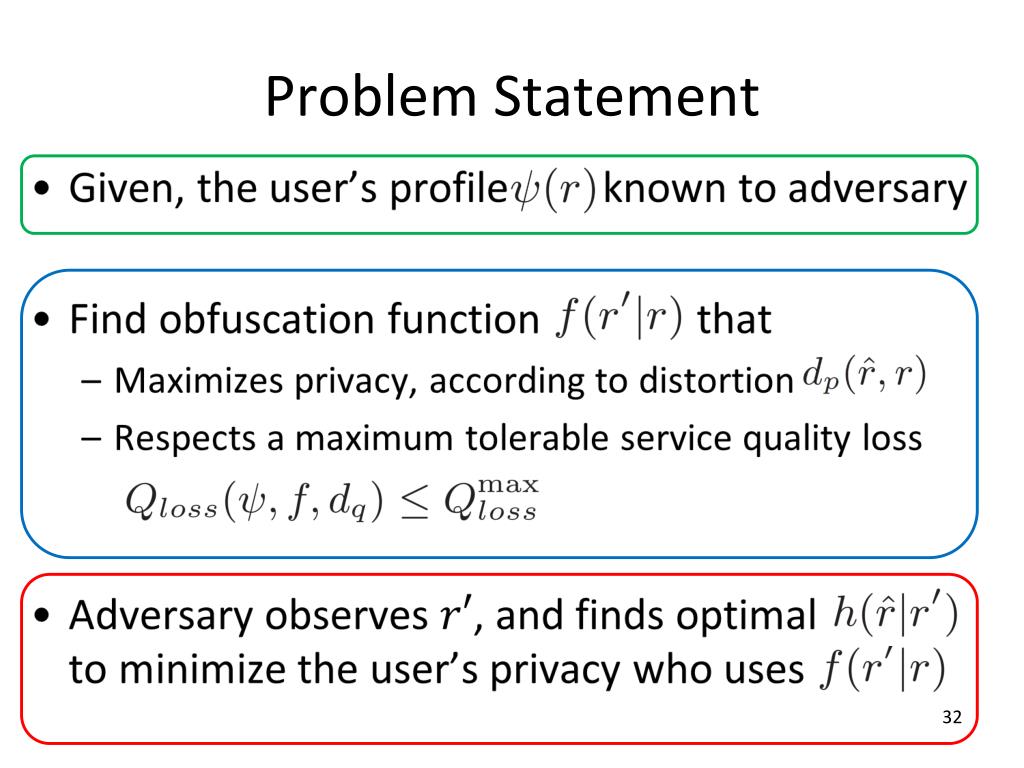 Problem Statement

• Given, the user's profile $\psi(r)$ known to adversary

• Find obfuscation function $f(r'|r)$ that
– Maximizes privacy, according to distortion $d_p(\hat{r}, r)$
– Respects a maximum tolerable service quality loss $Q_{loss}(\psi, f, d_q) \leq Q_{loss}^{\max}$

• Adversary observes $r'$, and finds optimal $h(\hat{r}|r')$ to minimize the user's privacy who uses $f(r'|r)$

32